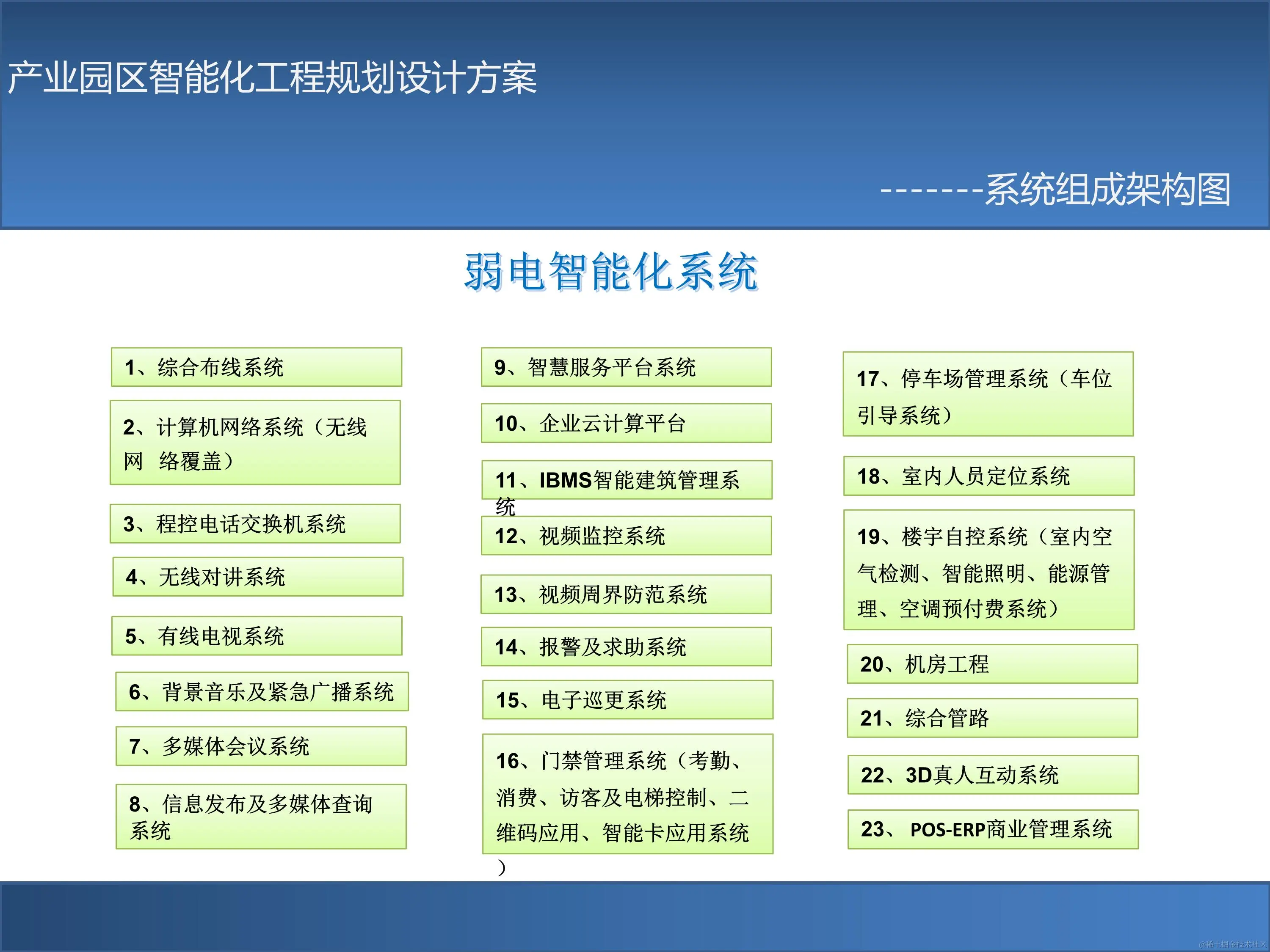 产业园区智能化工程规划设计方案

-------系统组成架构图

弱电智能化系统

1、综合布线系统

2、计算机网络系统（无线网 络覆盖）

3、程控电话交换机系统

4、无线对讲系统

5、有线电视系统

6、背景音乐及紧急广播系统

7、多媒体会议系统

8、信息发布及多媒体查询系统

9、智慧服务平台系统

10、企业云计算平台

11、IBMS智能建筑管理系统

12、视频监控系统

13、视频周界防范系统

14、报警及求助系统

15、电子巡更系统

16、门禁管理系统（考勤、消费、访客及电梯控制、二维码应用、智能卡应用系统）

17、停车场管理系统（车位引导系统）

18、室内人员定位系统

19、楼宇自控系统（室内空气检测、智能照明、能源管理、空调预付费系统）

20、机房工程

21、综合管路

22、3D真人互动系统

23、 POS-ERP商业管理系统

@稀土掘金技术社区